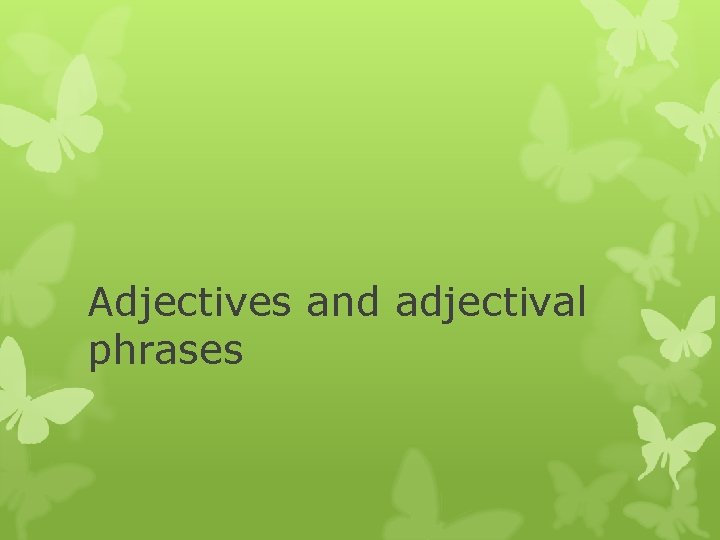 Adjectives and adjectival phrases